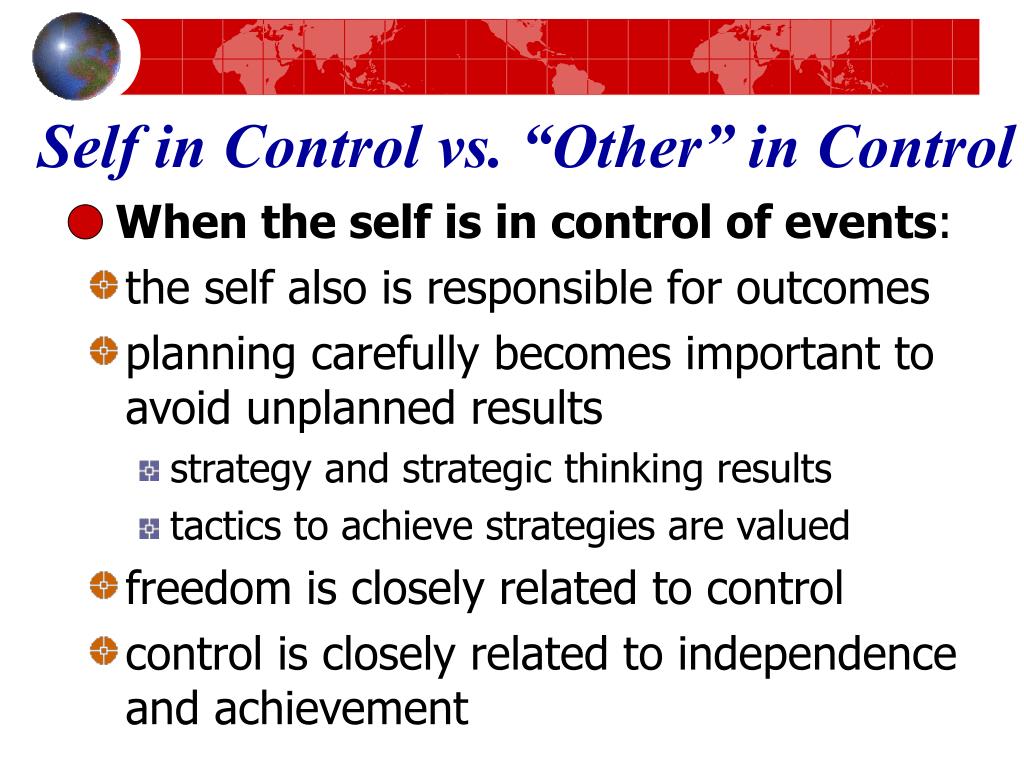 Self in Control vs. “Other” in Control

When the self is in control of events:

the self also is responsible for outcomes

planning carefully becomes important to avoid unplanned results

strategy and strategic thinking results

tactics to achieve strategies are valued

freedom is closely related to control

control is closely related to independence and achievement